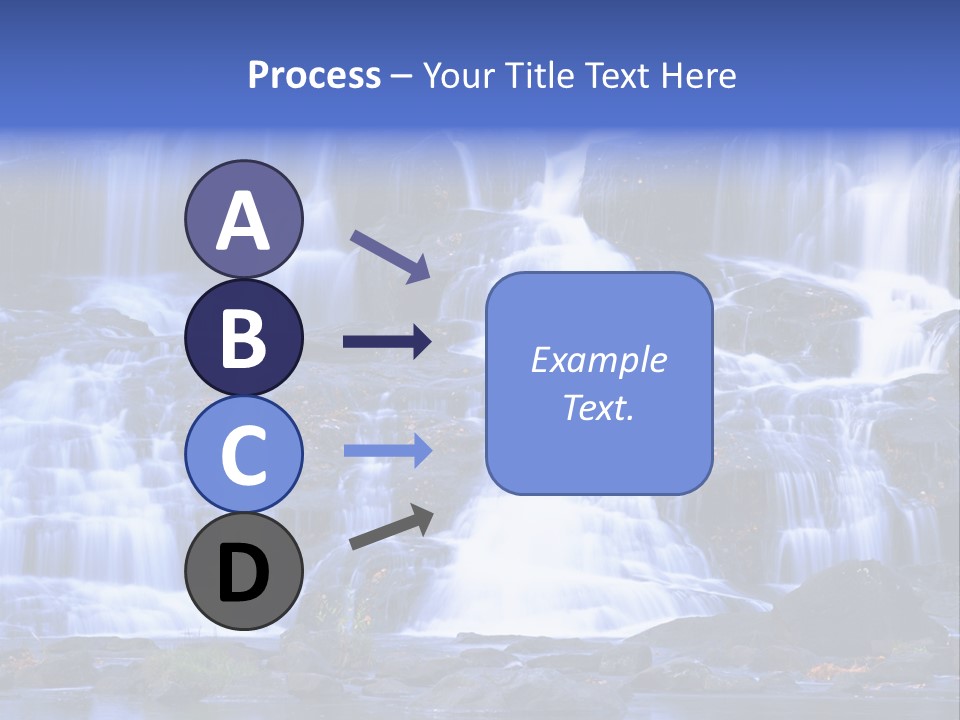 Process – Your Title Text Here

A
B
C
D

Example Text.